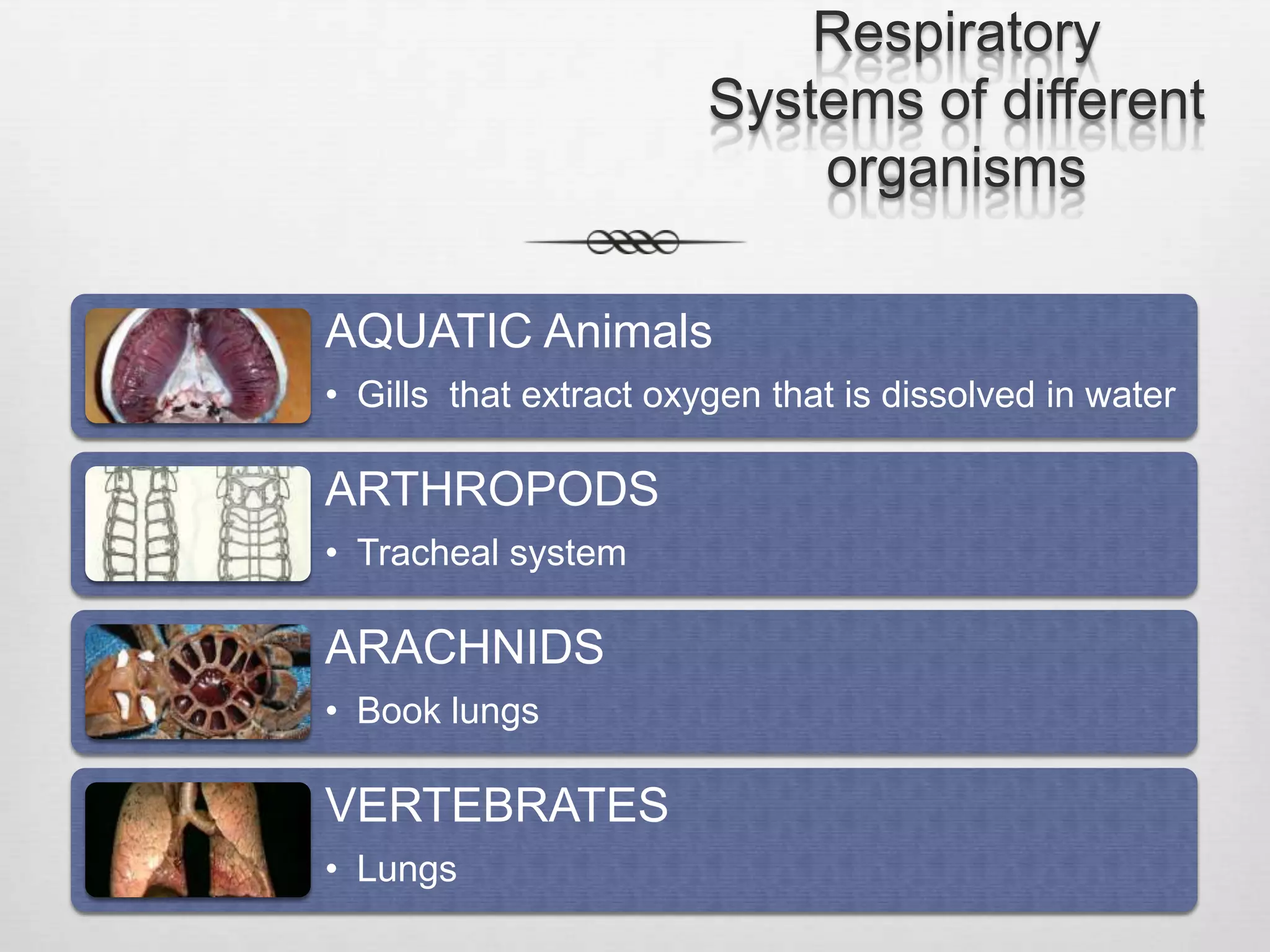 Respiratory Systems of different organisms

AQUATIC Animals

• Gills  that extract oxygen that is dissolved in water

ARTHROPODS

• Tracheal system

ARACHNIDS

• Book lungs

VERTEBRATES

• Lungs